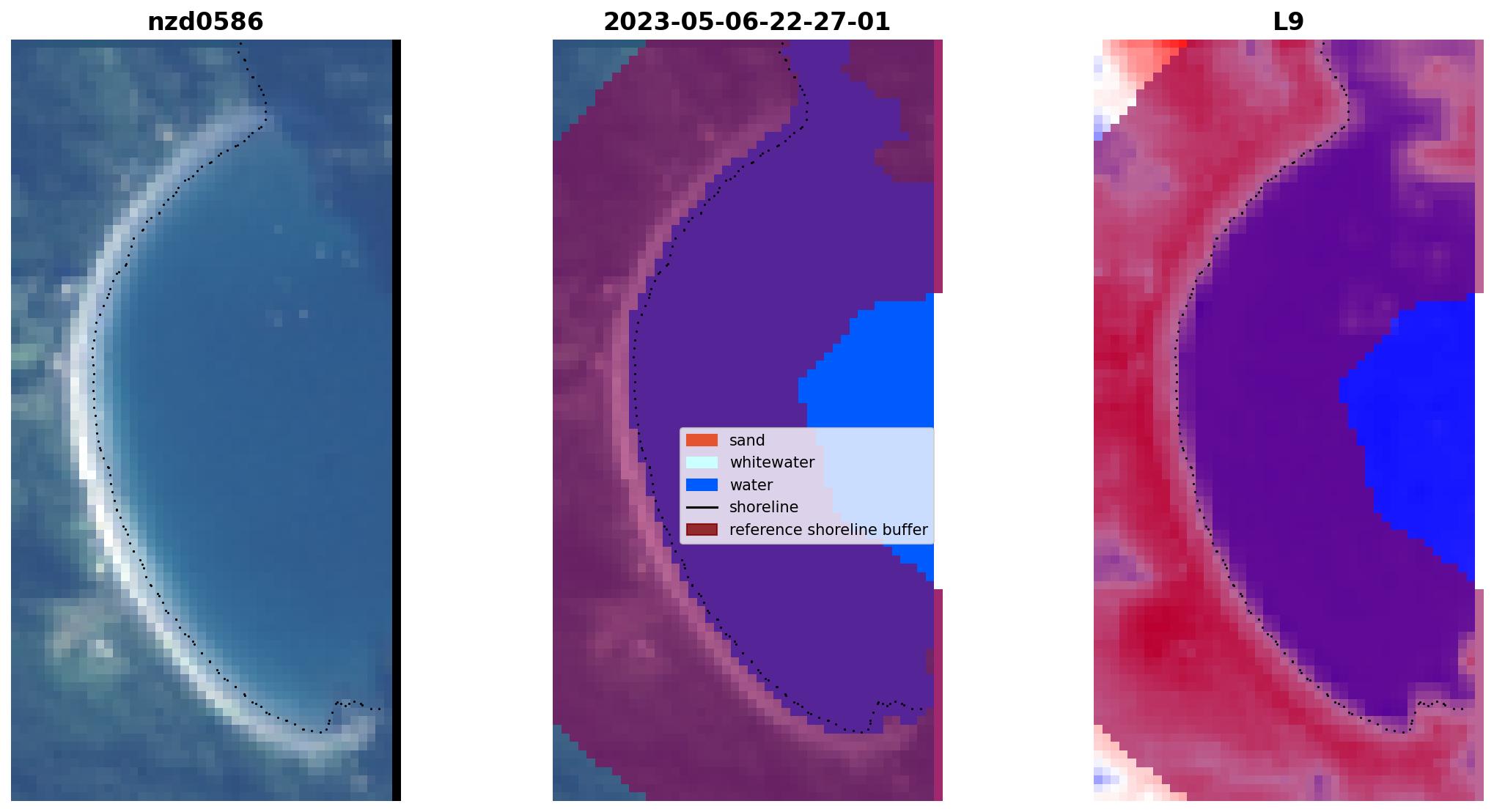 nzd0586

2023-05-06-22-27-01

L9

sand
whitewater
water
shoreline
reference shoreline buffer